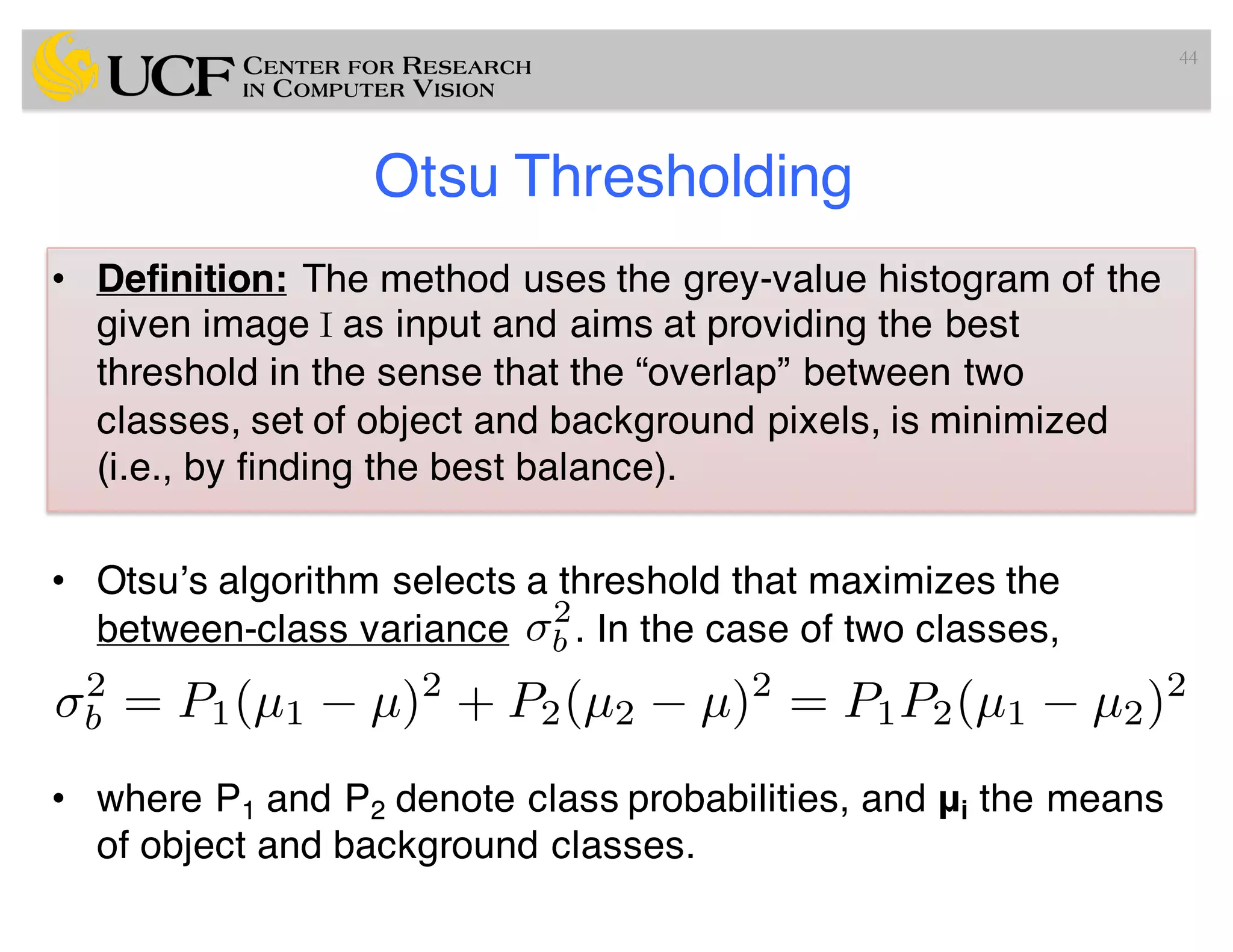 UCF CENTER FOR RESEARCH IN COMPUTER VISION

44

Otsu Thresholding

• Definition: The method uses the grey-value histogram of the given image I as input and aims at providing the best threshold in the sense that the “overlap” between two classes, set of object and background pixels, is minimized (i.e., by finding the best balance).

• Otsu’s algorithm selects a threshold that maximizes the between-class variance $\sigma_b^2$. In the case of two classes,

$\sigma_b^2 = P_1(\mu_1 - \mu)^2 + P_2(\mu_2 - \mu)^2 = P_1 P_2(\mu_1 - \mu_2)^2$

• where $P_1$ and $P_2$ denote class probabilities, and $\mu_i$ the means of object and background classes.